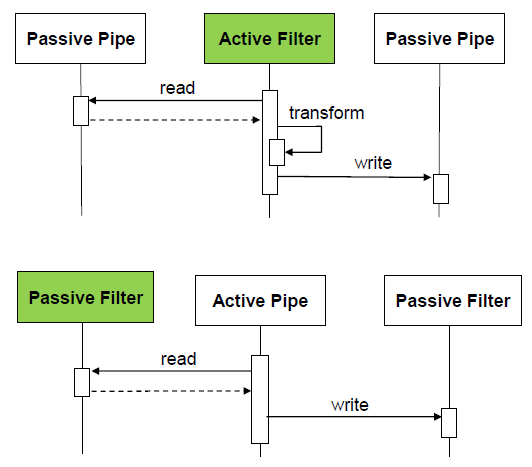 Passive Pipe
Active Filter
Passive Pipe
read
transform
write

Passive Filter
Active Pipe
Passive Filter
read
write